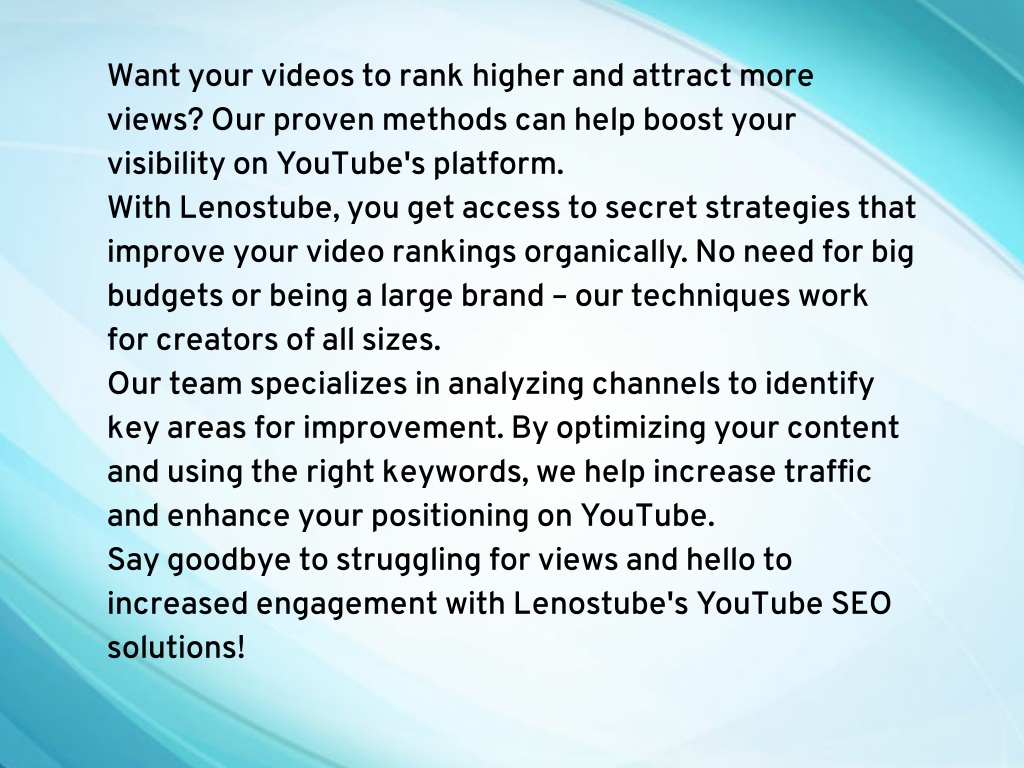 Want your videos to rank higher and attract more views? Our proven methods can help boost your visibility on YouTube's platform.

With Lenostube, you get access to secret strategies that improve your video rankings organically. No need for big budgets or being a large brand – our techniques work for creators of all sizes.

Our team specializes in analyzing channels to identify key areas for improvement. By optimizing your content and using the right keywords, we help increase traffic and enhance your positioning on YouTube.

Say goodbye to struggling for views and hello to increased engagement with Lenostube's YouTube SEO solutions!